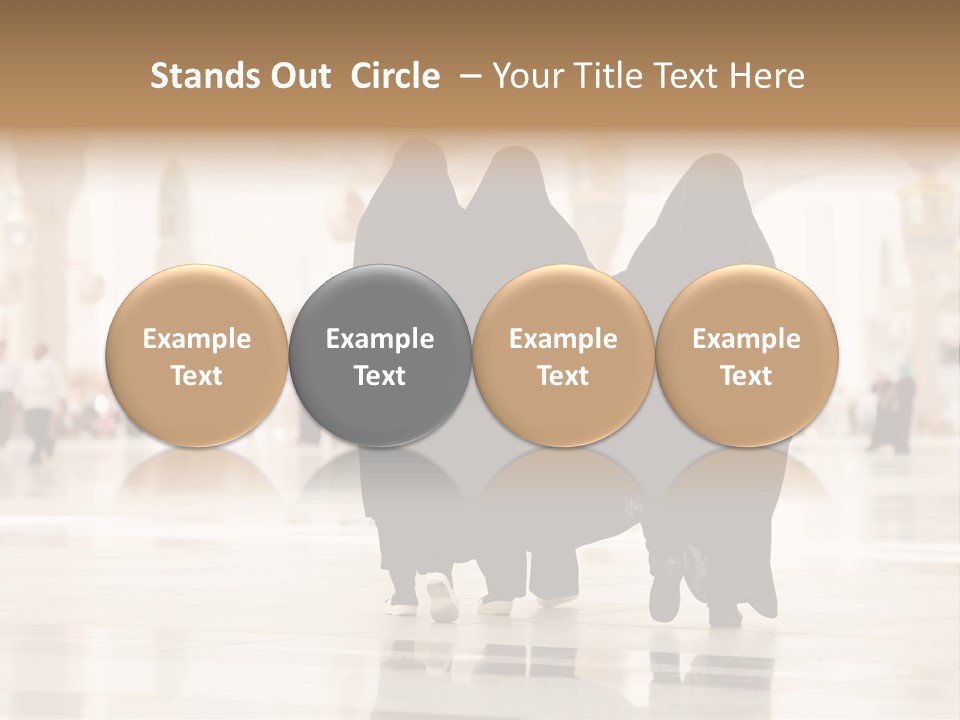 Stands Out Circle – Your Title Text Here

Example Text

Example Text

Example Text

Example Text